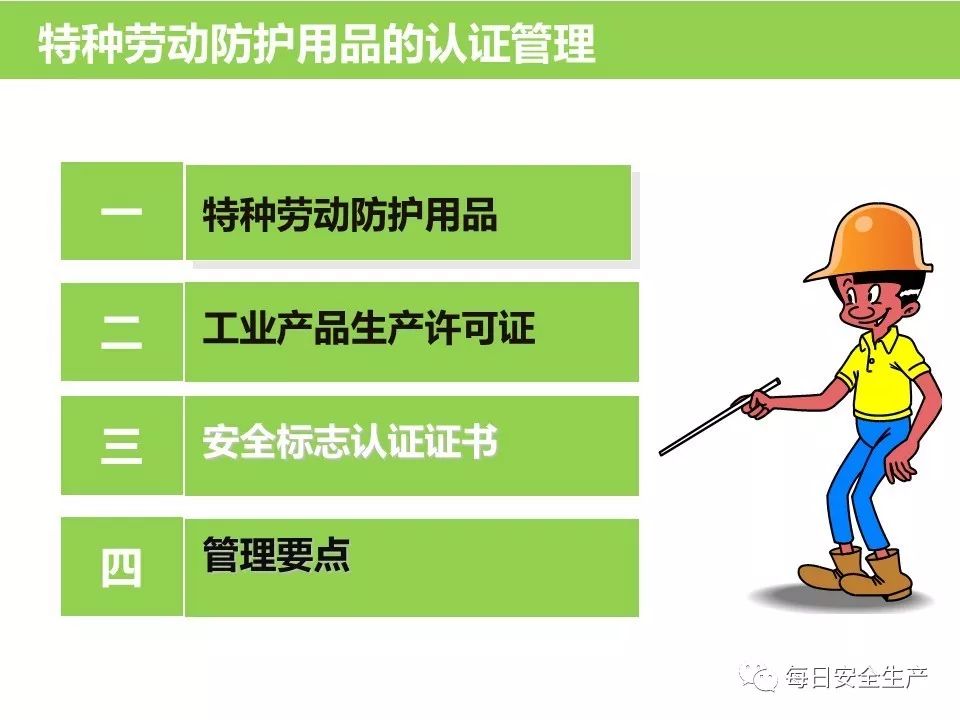 特种劳动防护用品的认证管理

一 特种劳动防护用品

二 工业产品生产许可证

三 安全标志认证证书

四 管理要点

每日安全生产